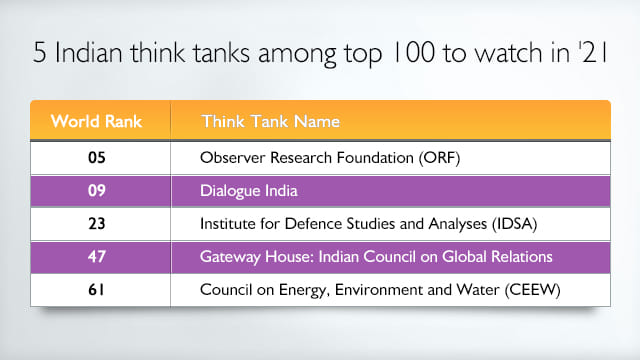 5 Indian think tanks among top 100 to watch in '21

| World Rank | Think Tank Name |
|---|---|
| 05 | Observer Research Foundation (ORF) |
| 09 | Dialogue India |
| 23 | Institute for Defence Studies and Analyses (IDSA) |
| 47 | Gateway House: Indian Council on Global Relations |
| 61 | Council on Energy, Environment and Water (CEEW) |